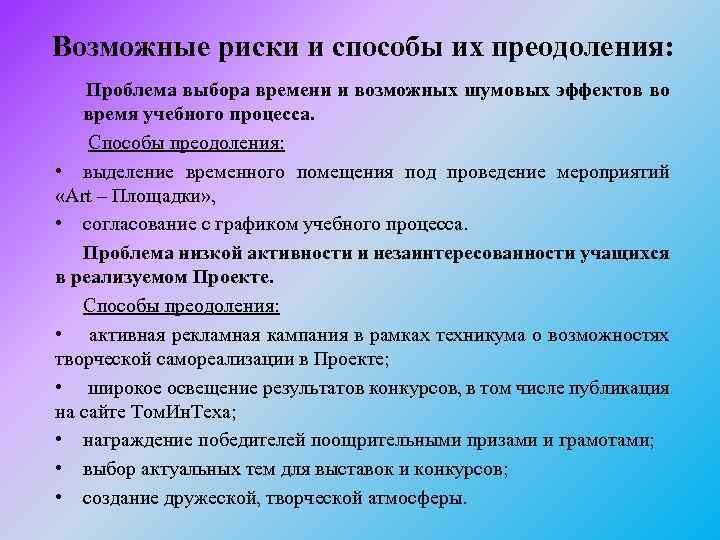 Возможные риски и способы их преодоления:

Проблема выбора времени и возможных шумовых эффектов во время учебного процесса.

Способы преодоления:

• выделение временного помещения под проведение мероприятий «Art – Площадки»,

• согласование с графиком учебного процесса.

Проблема низкой активности и незаинтересованности учащихся в реализуемом Проекте.

Способы преодоления:

• активная рекламная кампания в рамках техникума о возможностях творческой самореализации в Проекте;

• широкое освещение результатов конкурсов, в том числе публикация на сайте ТомИнТеха;

• награждение победителей поощрительными призами и грамотами;

• выбор актуальных тем для выставок и конкурсов;

• создание дружеской, творческой атмосферы.